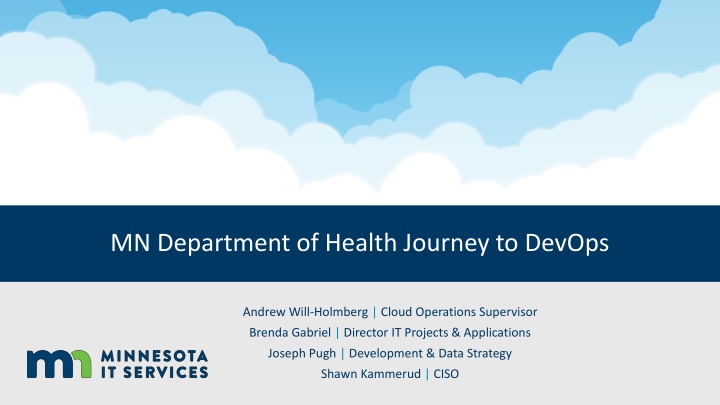 MN Department of Health Journey to DevOps

Andrew Will-Holmberg | Cloud Operations Supervisor
Brenda Gabriel | Director IT Projects & Applications
Joseph Pugh | Development & Data Strategy
Shawn Kammerud | CISO

mn MINNESOTA IT SERVICES